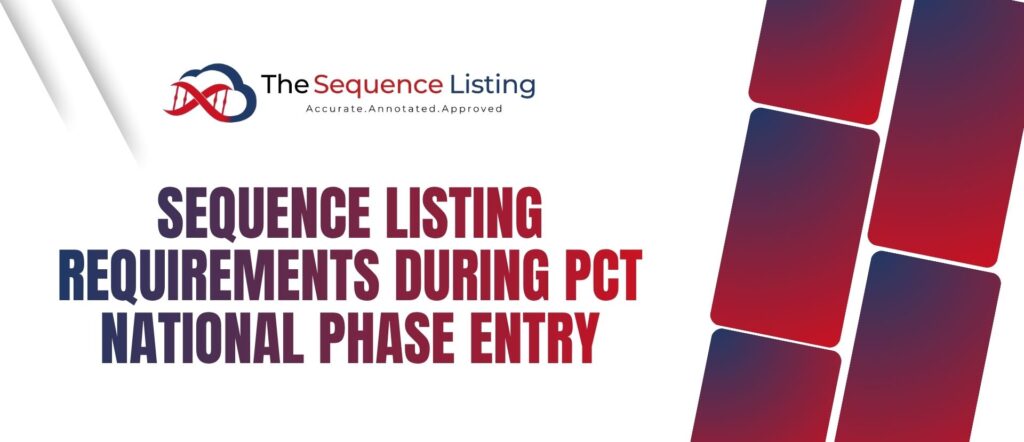 The Sequence Listing
Accurate.Annotated.Approved

SEQUENCE LISTING REQUIREMENTS DURING PCT NATIONAL PHASE ENTRY